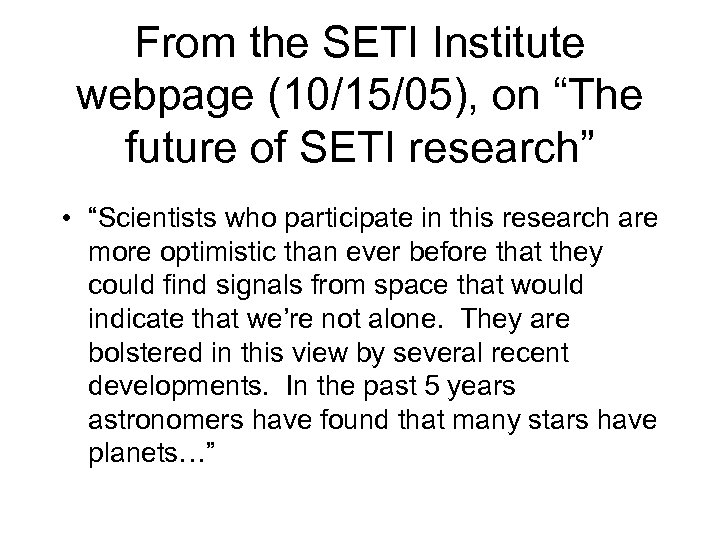 From the SETI Institute webpage (10/15/05), on “The future of SETI research”

• “Scientists who participate in this research are more optimistic than ever before that they could find signals from space that would indicate that we’re not alone. They are bolstered in this view by several recent developments. In the past 5 years astronomers have found that many stars have planets…”